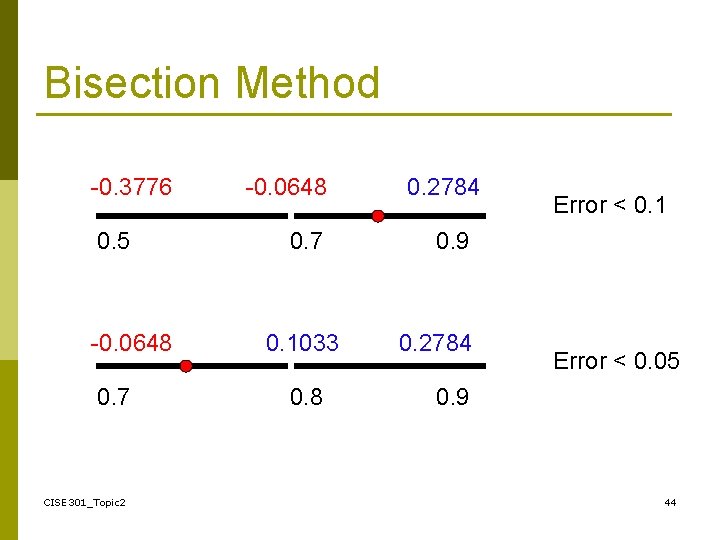 Bisection Method

-0.3776 -0.0648 0.2784

0.5 0.7 0.9

Error < 0.1

-0.0648 0.1033 0.2784

0.7 0.8 0.9

Error < 0.05

CISE301_Topic2

44